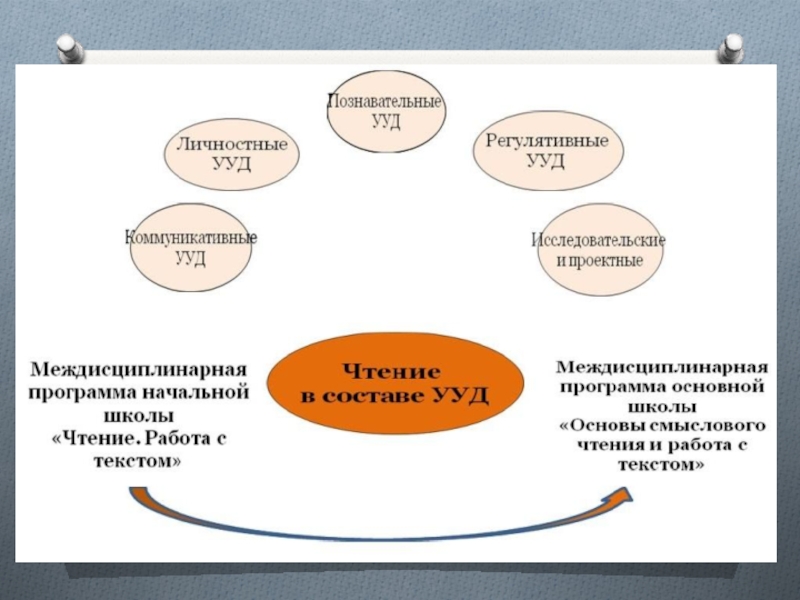 Познавательные УУД

Личностные УУД

Регулятивные УУД

Коммуникативные УУД

Исследовательские и проектные

Междисциплинарная программа начальной школы «Чтение. Работа с текстом»

Чтение в составе УУД

Междисциплинарная программа основной школы «Основы смыслового чтения и работа с текстом»